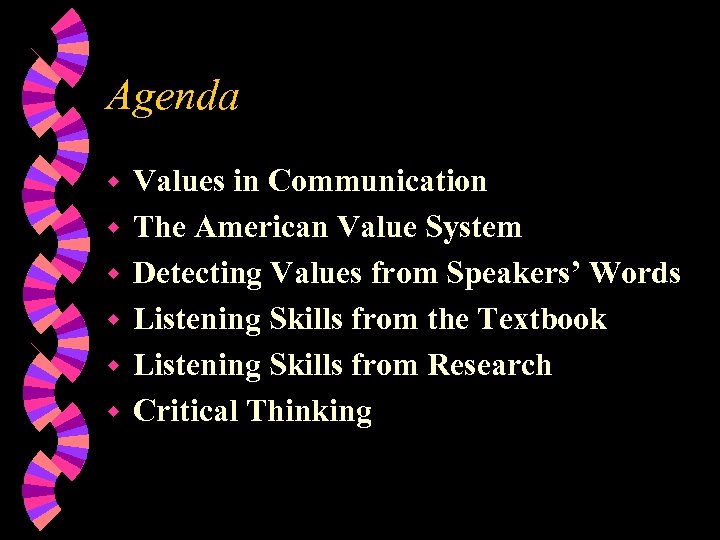 Agenda

- Values in Communication
- The American Value System
- Detecting Values from Speakers' Words
- Listening Skills from the Textbook
- Listening Skills from Research
- Critical Thinking